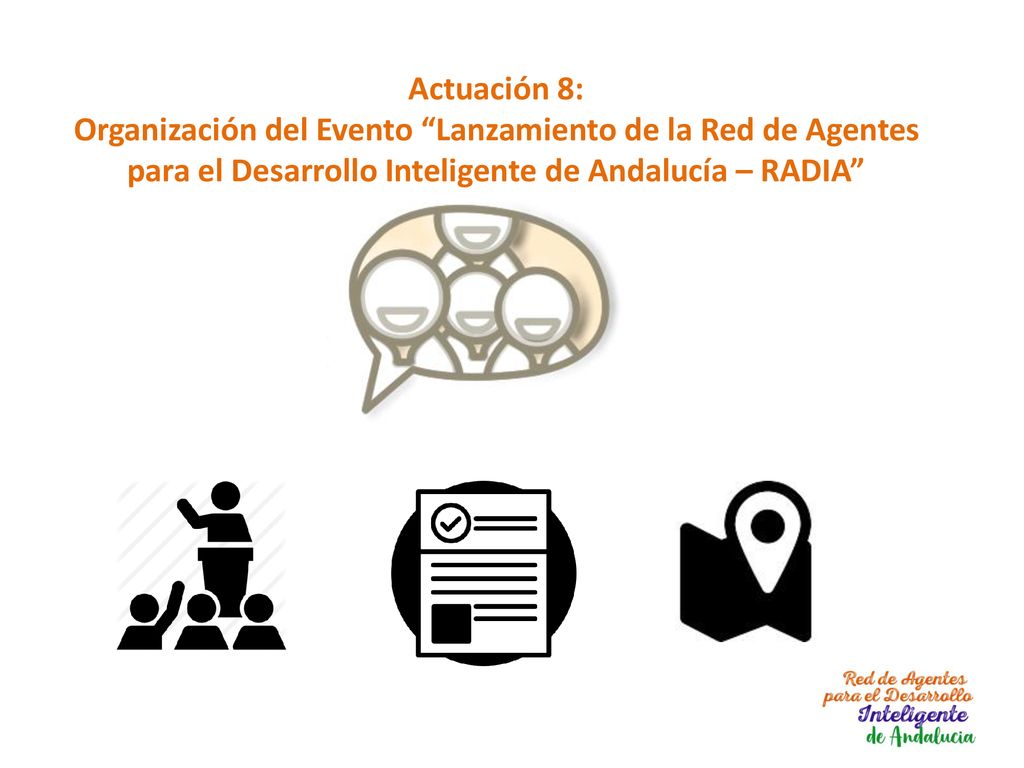 Actuación 8:
Organización del Evento “Lanzamiento de la Red de Agentes para el Desarrollo Inteligente de Andalucía – RADIA”

Red de Agentes
para el Desarrollo
Inteligente
de Andalucia